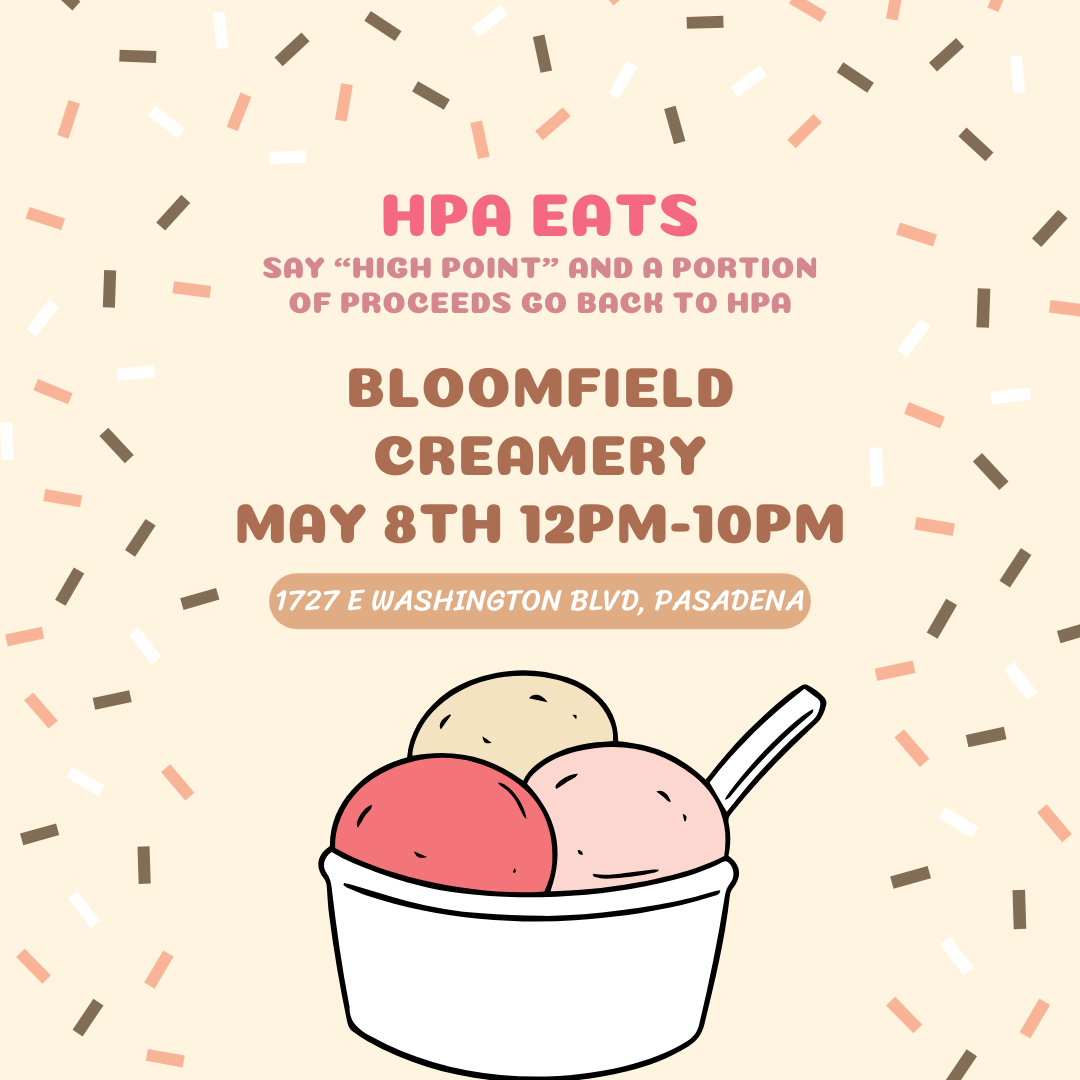 HPA EATS

SAY “HIGH POINT” AND A PORTION OF PROCEEDS GO BACK TO HPA

BLOOMFIELD CREAMERY
MAY 8TH 12PM-10PM

1727 E WASHINGTON BLVD, PASADENA